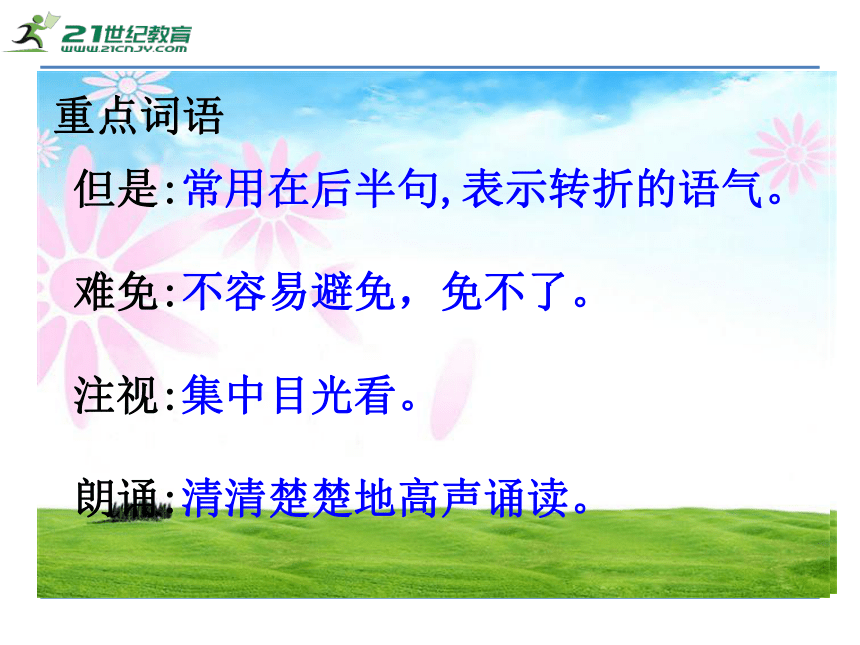 21世纪教育
WWW.21CNJY.COM

重点词语

但是:常用在后半句,表示转折的语气。

难免:不容易避免，免不了。

注视:集中目光看。

朗诵:清清楚楚地高声诵读。